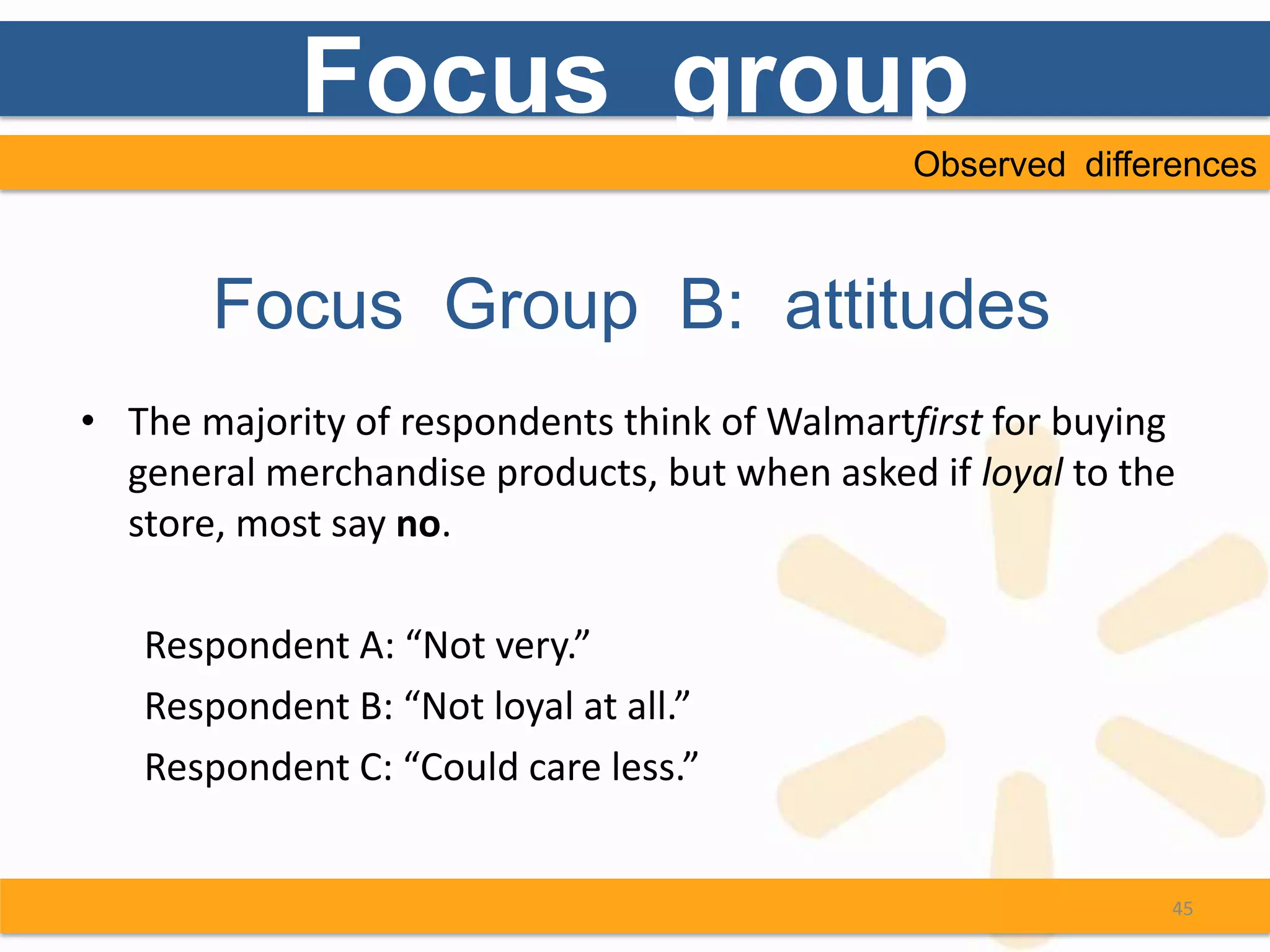 Focus group

Observed differences

Focus Group B: attitudes

• The majority of respondents think of Walmartfirst for buying general merchandise products, but when asked if loyal to the store, most say no.

Respondent A: “Not very.”

Respondent B: “Not loyal at all.”

Respondent C: “Could care less.”

45